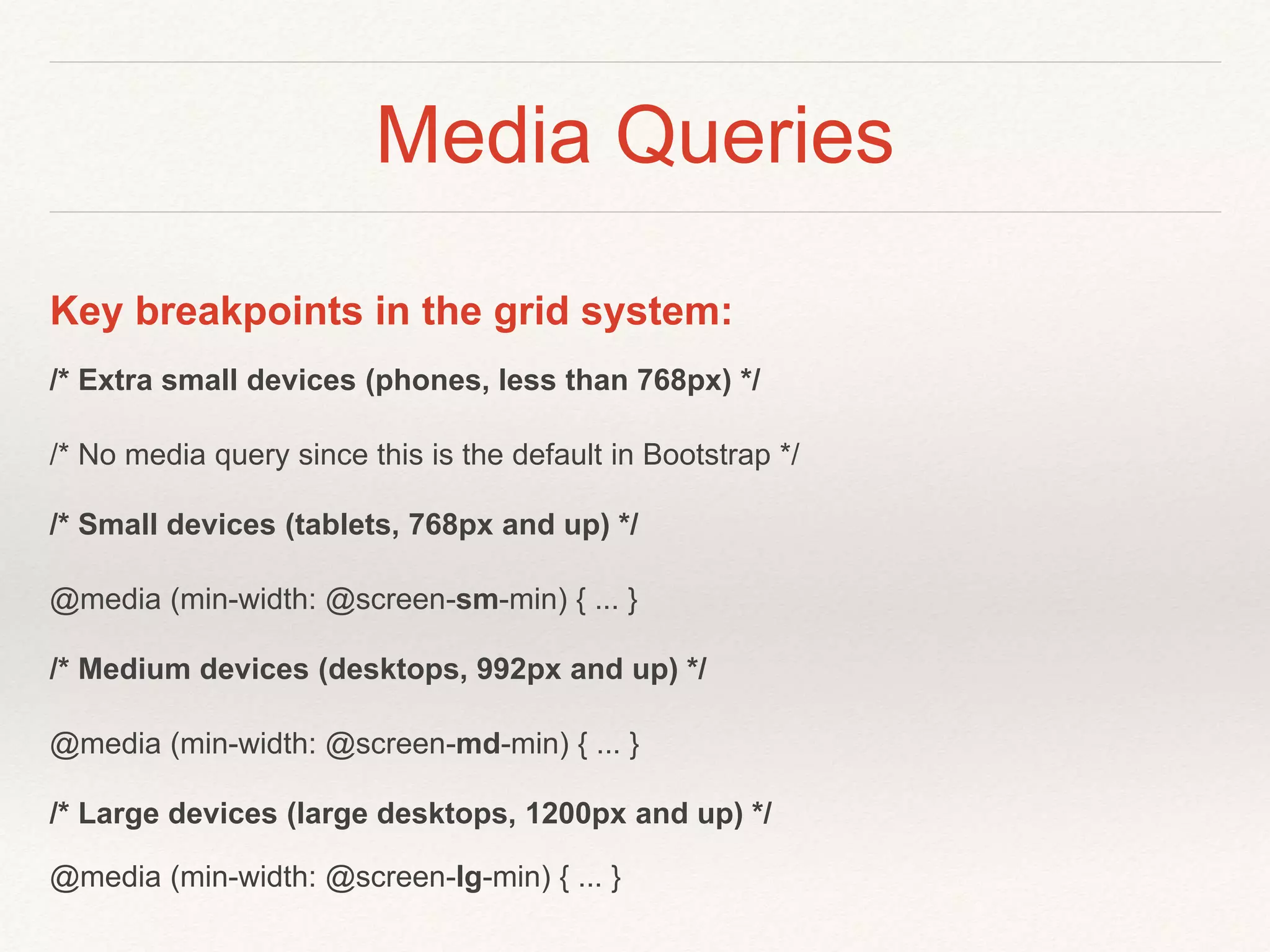 Media Queries

Key breakpoints in the grid system:

/* Extra small devices (phones, less than 768px) */

/* No media query since this is the default in Bootstrap */

/* Small devices (tablets, 768px and up) */

@media (min-width: @screen-sm-min) { ... }

/* Medium devices (desktops, 992px and up) */

@media (min-width: @screen-md-min) { ... }

/* Large devices (large desktops, 1200px and up) */

@media (min-width: @screen-lg-min) { ... }